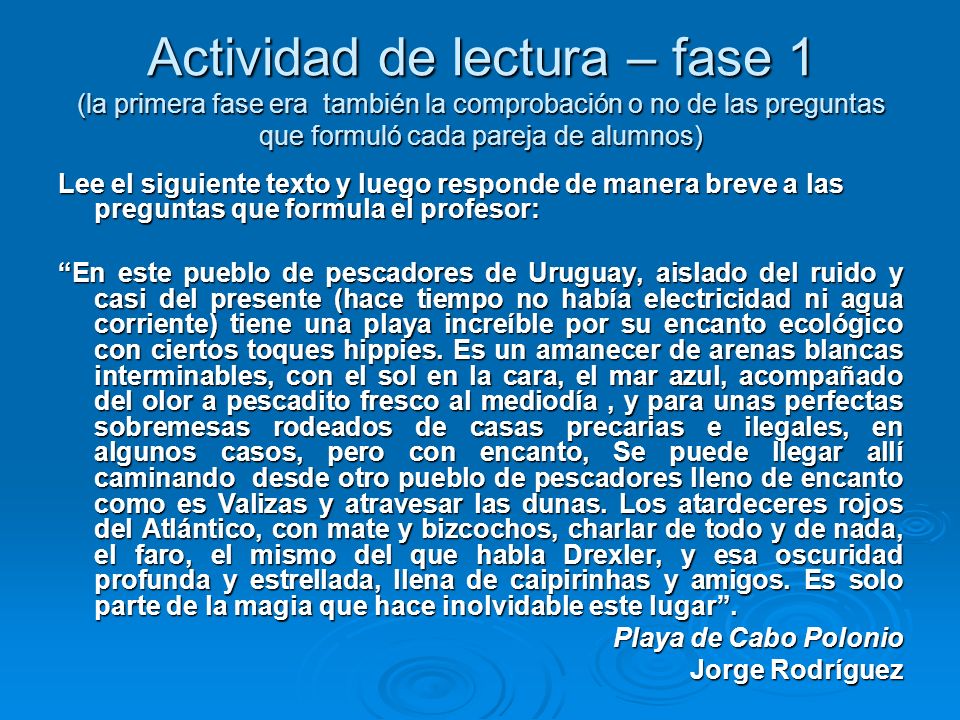 Actividad de lectura – fase 1
(la primera fase era también la comprobación o no de las preguntas que formuló cada pareja de alumnos)

Lee el siguiente texto y luego responde de manera breve a las preguntas que formula el profesor:

“En este pueblo de pescadores de Uruguay, aislado del ruido y casi del presente (hace tiempo no había electricidad ni agua corriente) tiene una playa increíble por su encanto ecológico con ciertos toques hippies. Es un amanecer de arenas blancas interminables, con el sol en la cara, el mar azul, acompañado del olor a pescadito fresco al mediodía , y para unas perfectas sobremesas rodeados de casas precarias e ilegales, en algunos casos, pero con encanto, Se puede llegar allí caminando desde otro pueblo de pescadores lleno de encanto como es Valizas y atravesar las dunas. Los atardeceres rojos del Atlántico, con mate y bizcochos, charlar de todo y de nada, el faro, el mismo del que habla Drexler, y esa oscuridad profunda y estrellada, llena de caipirinhas y amigos. Es solo parte de la magia que hace inolvidable este lugar”.

Playa de Cabo Polonio
Jorge Rodríguez